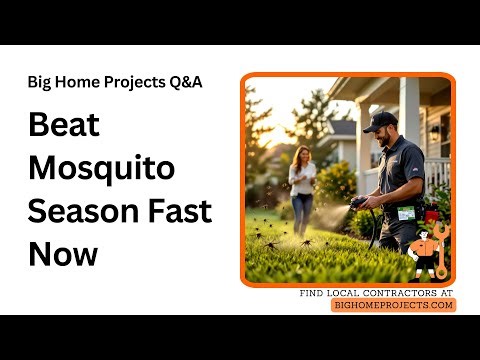 Big Home Projects Q&A

Beat Mosquito Season Fast Now

FIND LOCAL CONTRACTORS AT
BIGHOMEPROJECTS.COM